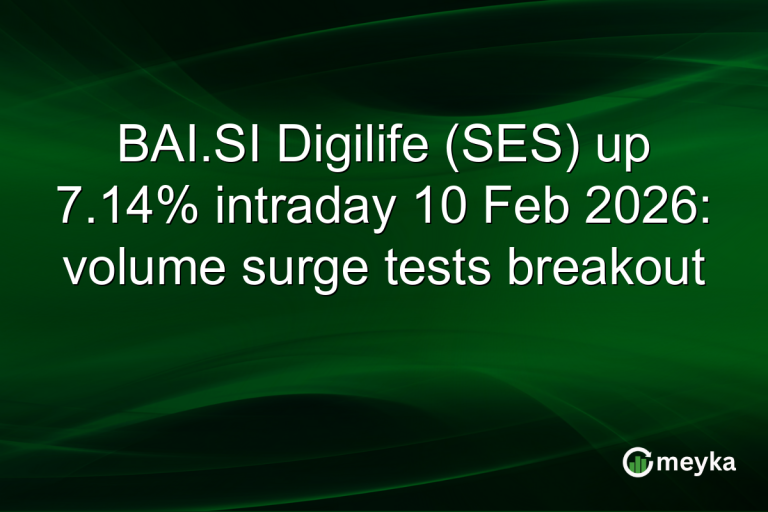 BAI.SI Digilife (SES) up 7.14% intraday 10 Feb 2026: volume surge tests breakout

meyka